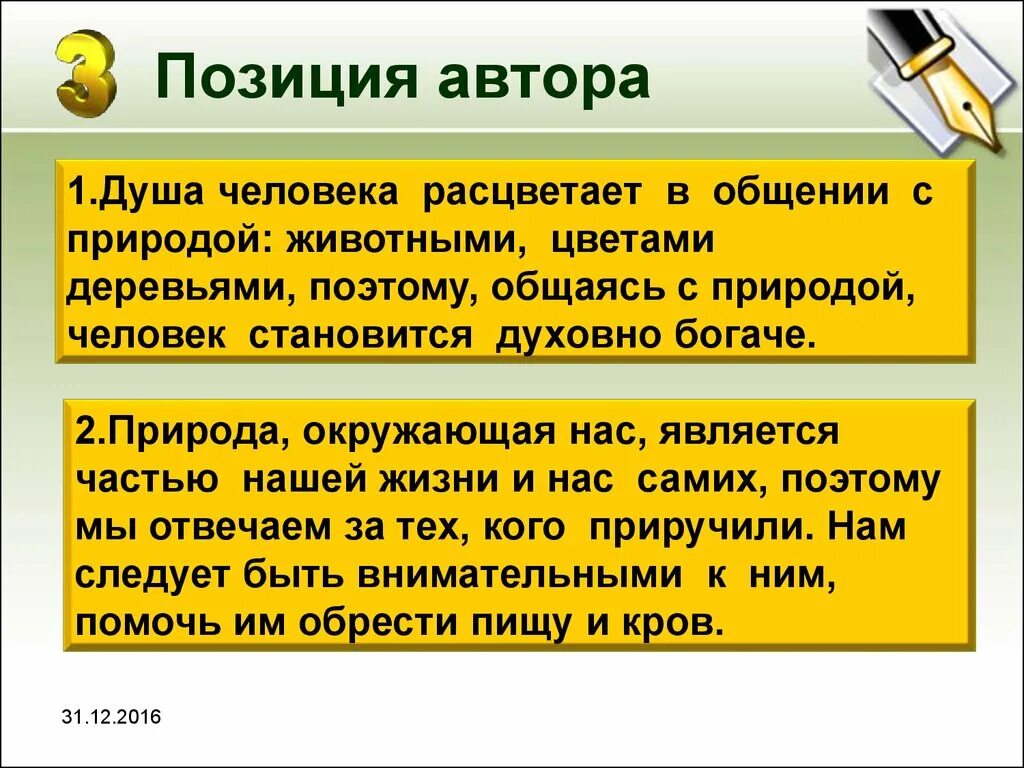 3 Позиция автора

1.Душа человека расцветает в общении с природой: животными, цветами деревьями, поэтому, общаясь с природой, человек становится духовно богаче.

2.Природа, окружающая нас, является частью нашей жизни и нас самих, поэтому мы отвечаем за тех, кого приручили. Нам следует быть внимательными к ним, помочь им обрести пищу и кров.

31.12.2016